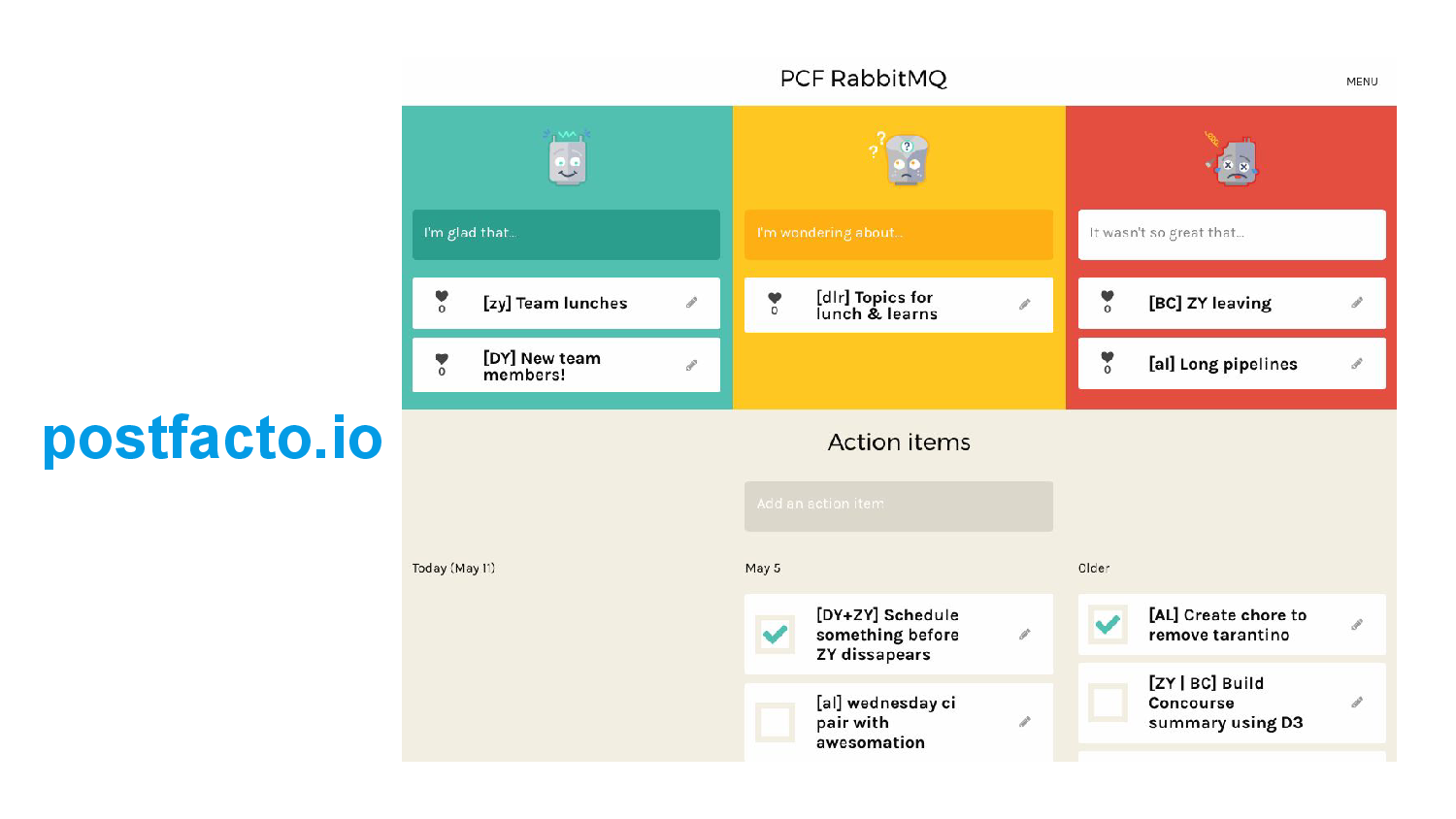 postfacto.io

PCF RabbitMQ

MENU

I'm glad that...

0 [zy] Team lunches

0 [DY] New team members!

I'm wondering about...

0 [dlr] Topics for lunch & learns

It wasn't so great that...

0 [BC] ZY leaving

0 [al] Long pipelines

Action items

Add an action item

Today (May 11)

May 5

[DY+ZY] Schedule something before ZY dissapears

[al] wednesday ci pair with awesomation

Older

[AL] Create chore to remove tarantino

[ZY | BC] Build Concourse summary using D3